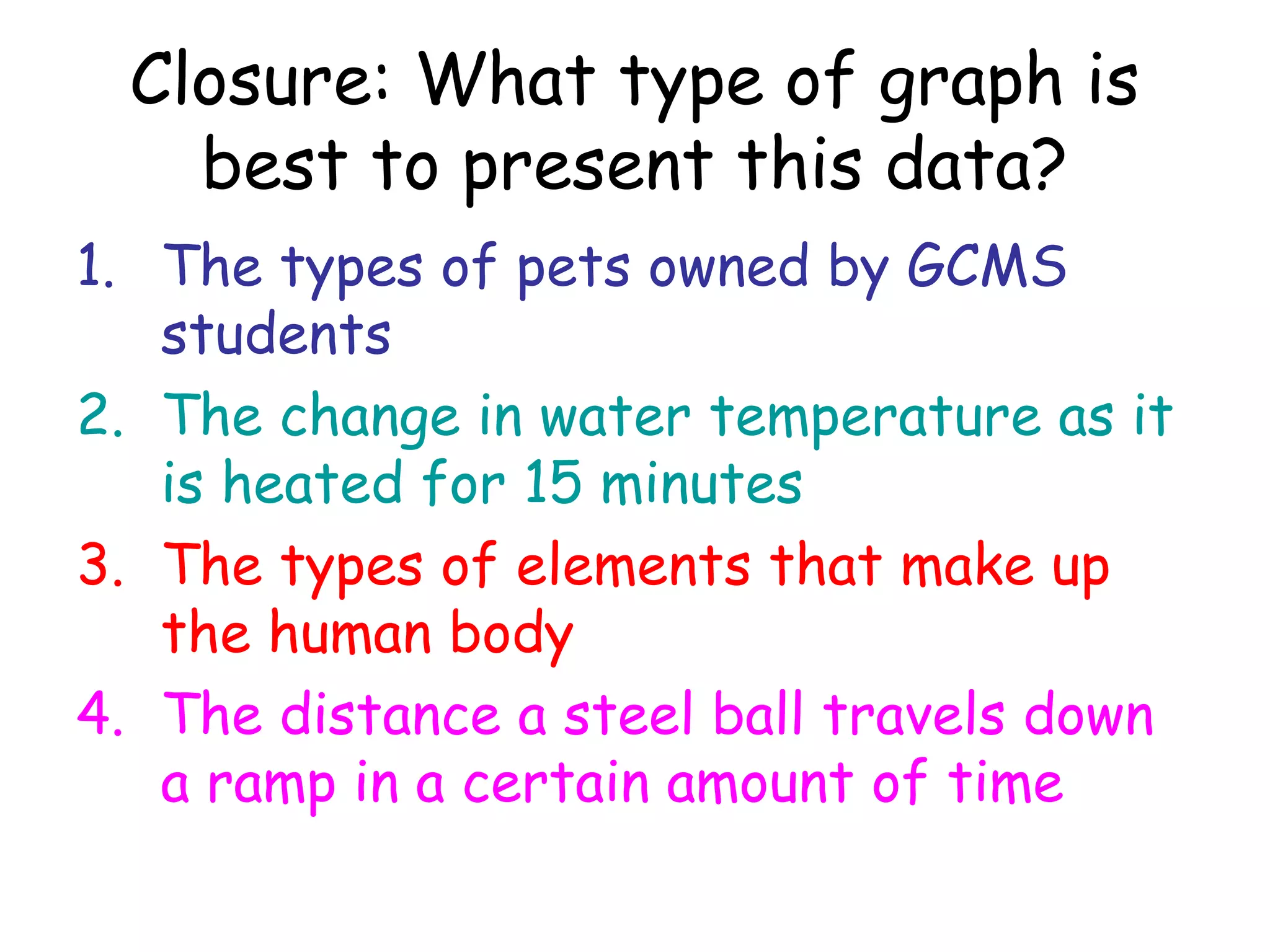 Closure: What type of graph is best to present this data?

1. The types of pets owned by GCMS students

2. The change in water temperature as it is heated for 15 minutes

3. The types of elements that make up the human body

4. The distance a steel ball travels down a ramp in a certain amount of time